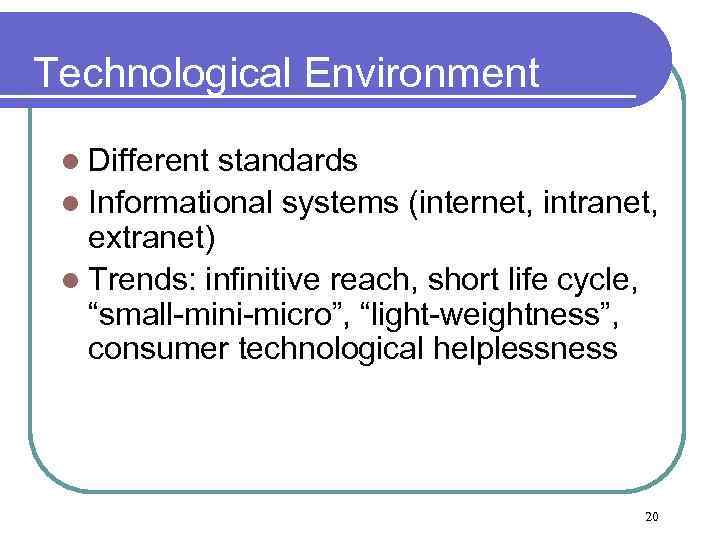 Technological Environment

- Different standards
- Informational systems (internet, intranet, extranet)
- Trends: infinitive reach, short life cycle, “small-mini-micro”, “light-weightness”, consumer technological helplessness

20